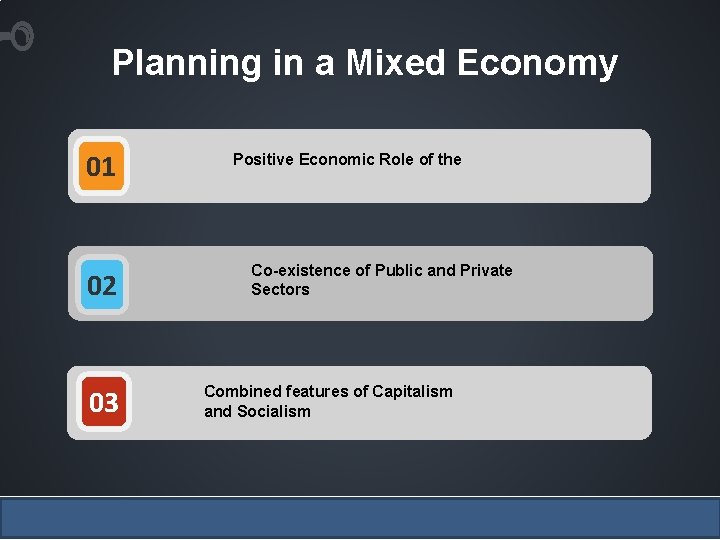 Planning in a Mixed Economy

01

Positive Economic Role of the

02

Co-existence of Public and Private Sectors

03

Combined features of Capitalism and Socialism